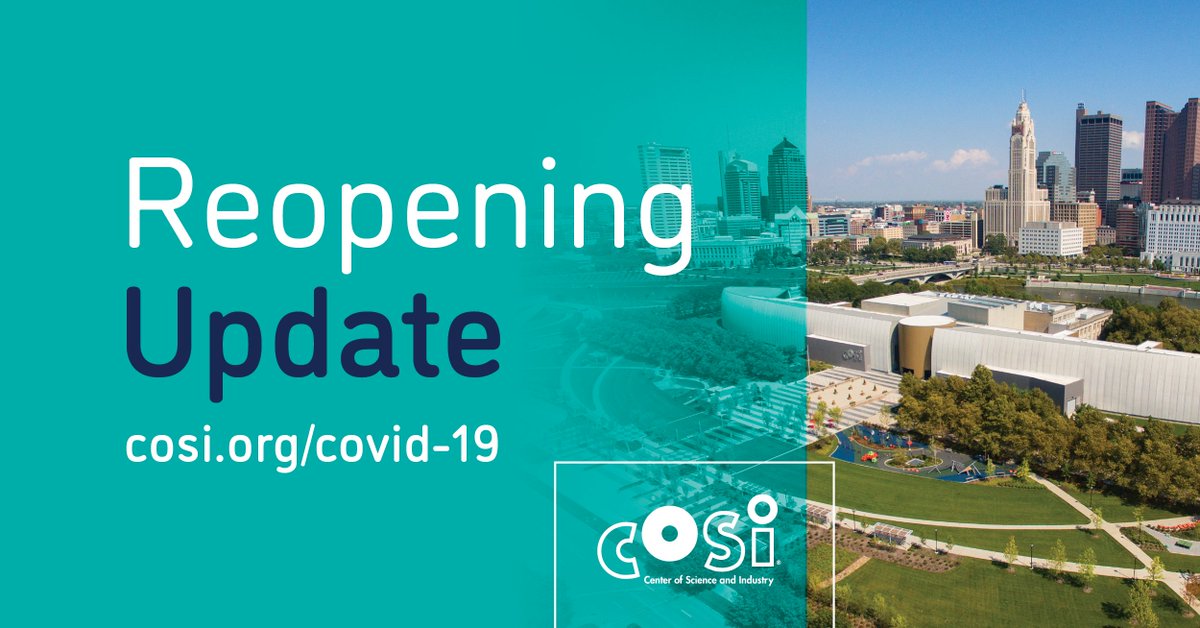 Reopening
Update

cosi.org/covid-19

COSI
Center of Science and Industry